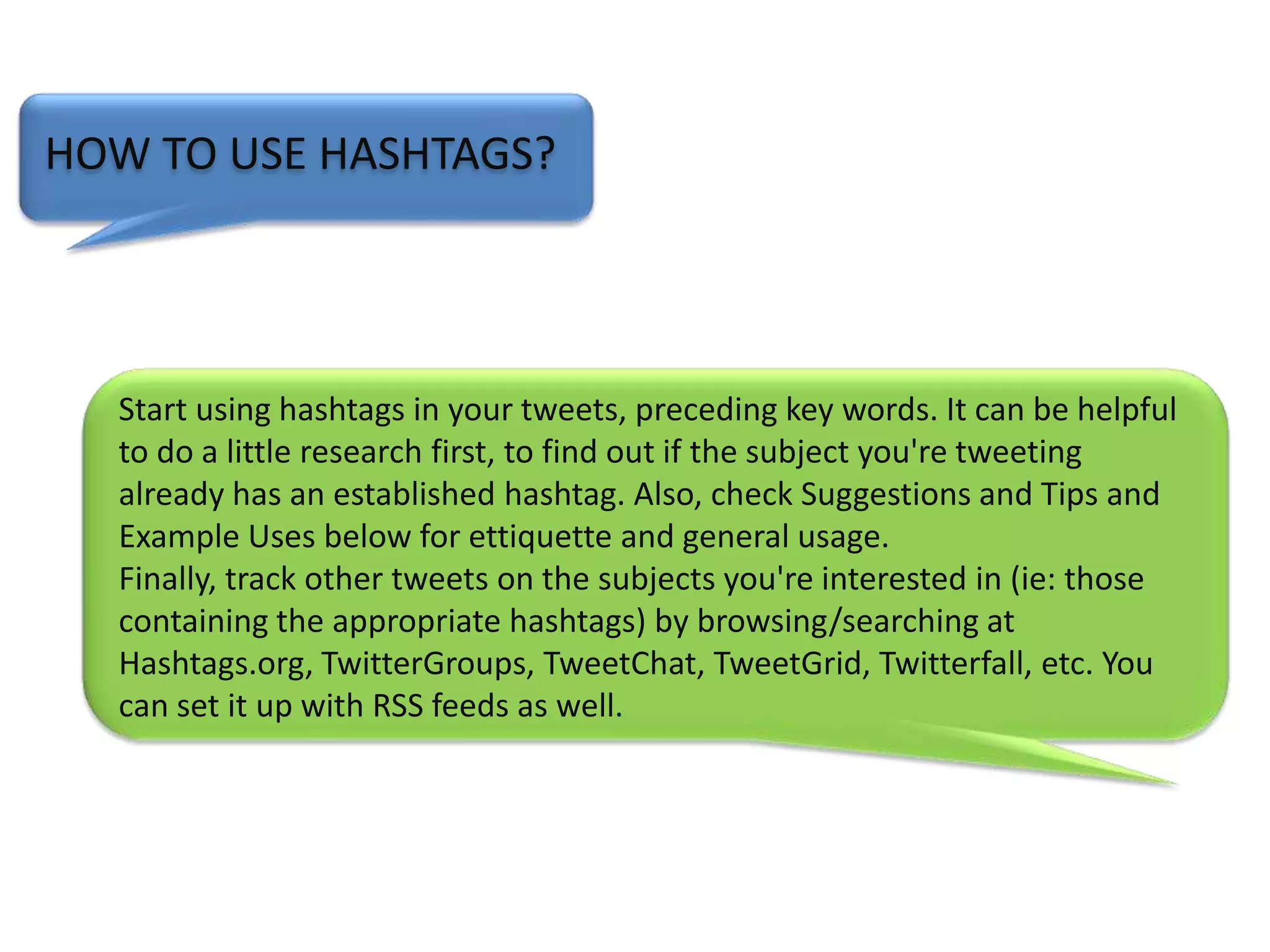 HOW TO USE HASHTAGS?

Start using hashtags in your tweets, preceding key words. It can be helpful to do a little research first, to find out if the subject you're tweeting already has an established hashtag. Also, check Suggestions and Tips and Example Uses below for ettiquette and general usage.
Finally, track other tweets on the subjects you're interested in (ie: those containing the appropriate hashtags) by browsing/searching at Hashtags.org, TwitterGroups, TweetChat, TweetGrid, Twitterfall, etc. You can set it up with RSS feeds as well.